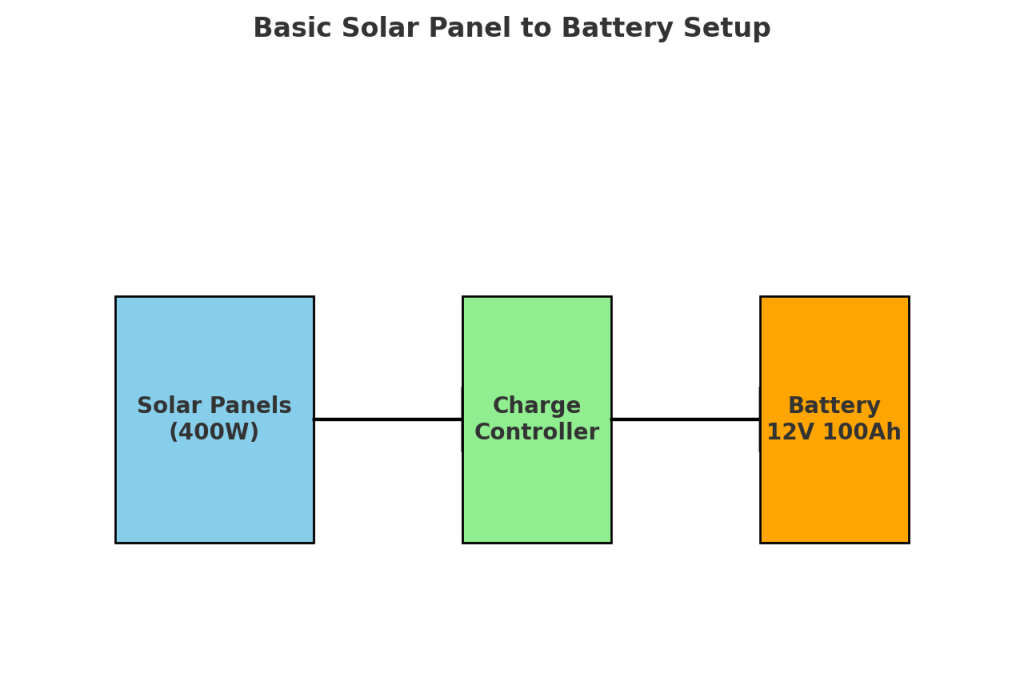 Basic Solar Panel to Battery Setup

Solar Panels
(400W)

Charge
Controller

Battery
12V 100Ah